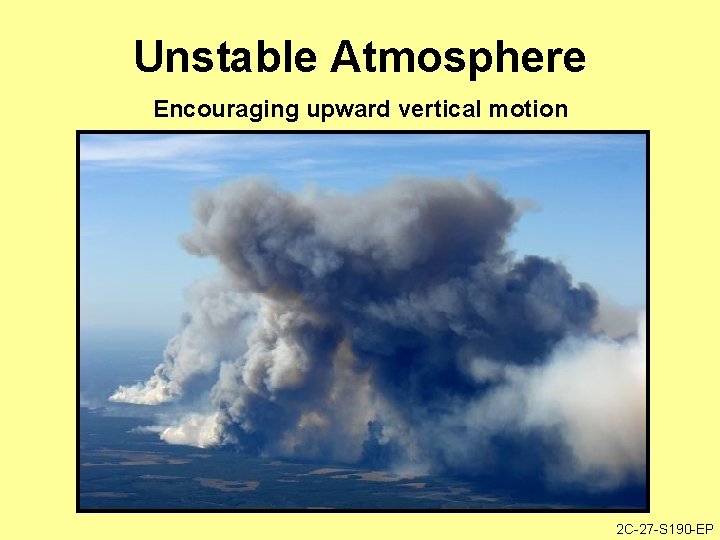 Unstable Atmosphere

Encouraging upward vertical motion

2C-27-S190-EP